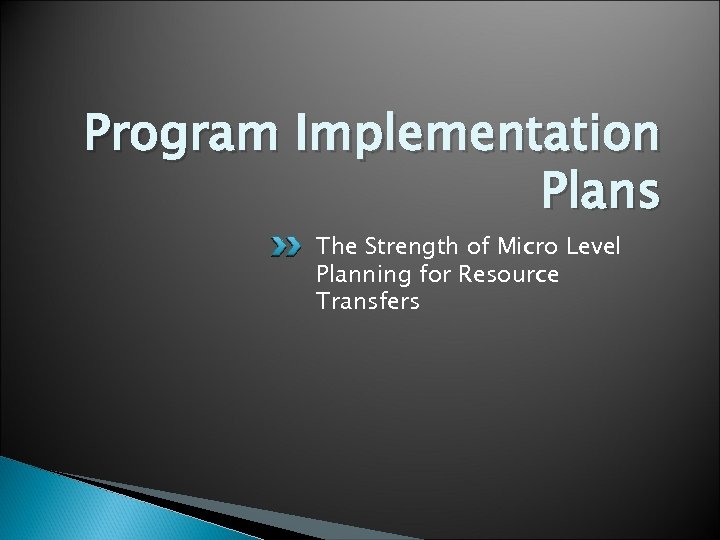 Program Implementation Plans

The Strength of Micro Level Planning for Resource Transfers